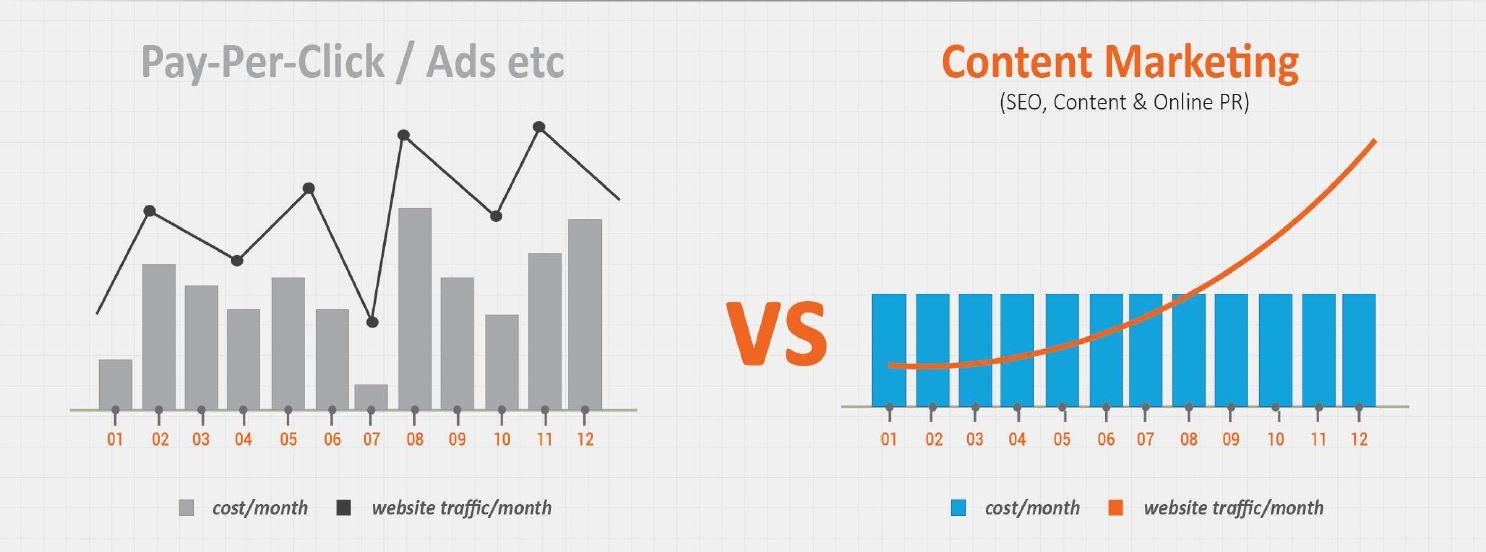 Pay-Per-Click / Ads etc

01 02 03 04 05 06 07 08 09 10 11 12

cost/month website traffic/month

VS

Content Marketing
(SEO, Content & Online PR)

01 02 03 04 05 06 07 08 09 10 11 12

cost/month website traffic/month